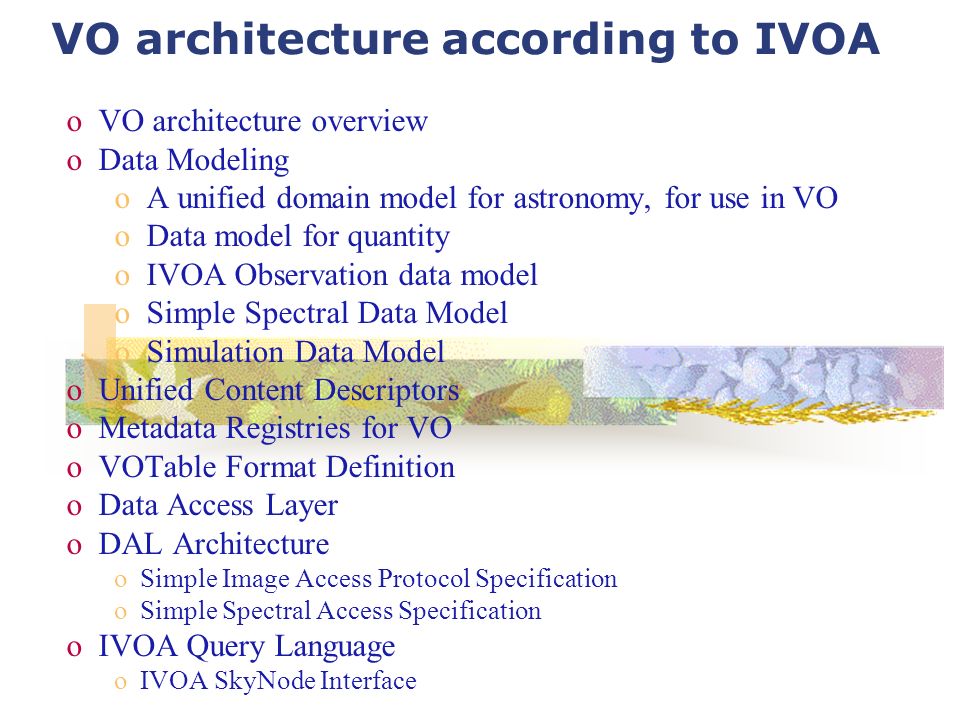 VO architecture according to IVOA

o VO architecture overview
o Data Modeling
  o A unified domain model for astronomy, for use in VO
  o Data model for quantity
  o IVOA Observation data model
  o Simple Spectral Data Model
  o Simulation Data Model
o Unified Content Descriptors
o Metadata Registries for VO
o VOTable Format Definition
o Data Access Layer
o DAL Architecture
  o Simple Image Access Protocol Specification
  o Simple Spectral Access Specification
o IVOA Query Language
  o IVOA SkyNode Interface